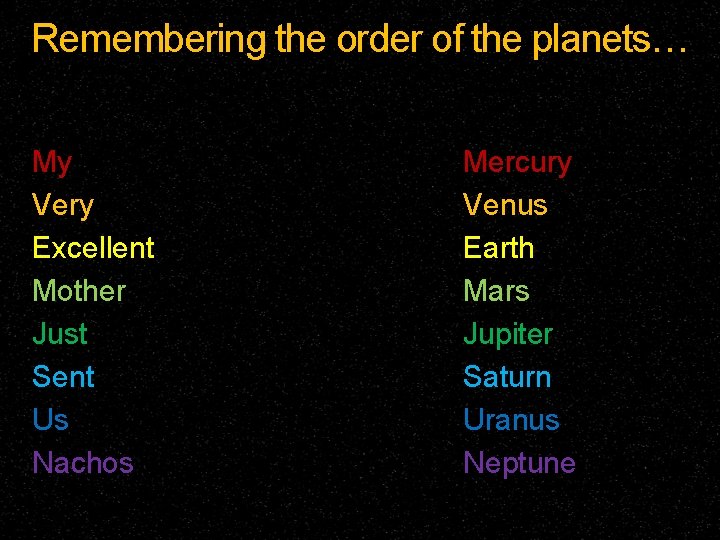 Remembering the order of the planets…

My
Very
Excellent
Mother
Just
Sent
Us
Nachos

Mercury
Venus
Earth
Mars
Jupiter
Saturn
Uranus
Neptune